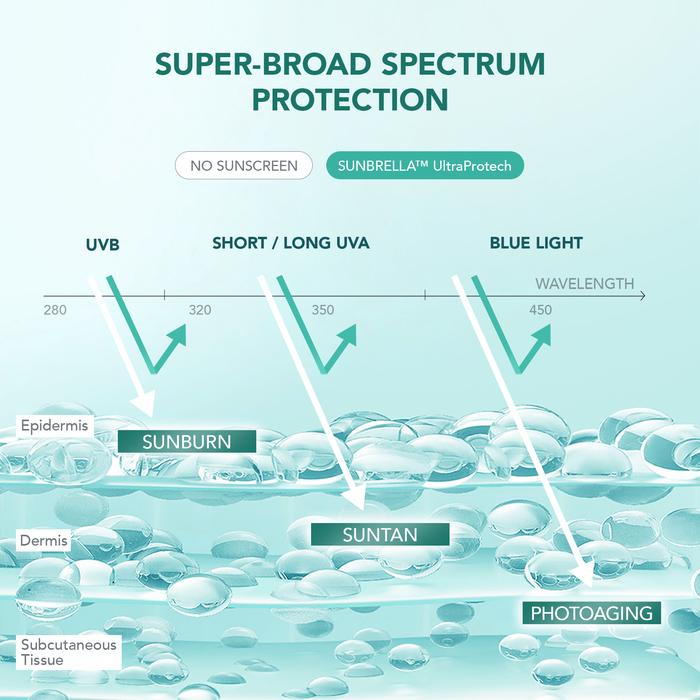 SUPER-BROAD SPECTRUM PROTECTION

NO SUNSCREEN

SUNBRELLA™ UltraProtech

UVB

SHORT / LONG UVA

BLUE LIGHT

WAVELENGTH

280

320

350

450

Epidermis

SUNBURN

Dermis

SUNTAN

PHOTOAGING

Subcutaneous Tissue